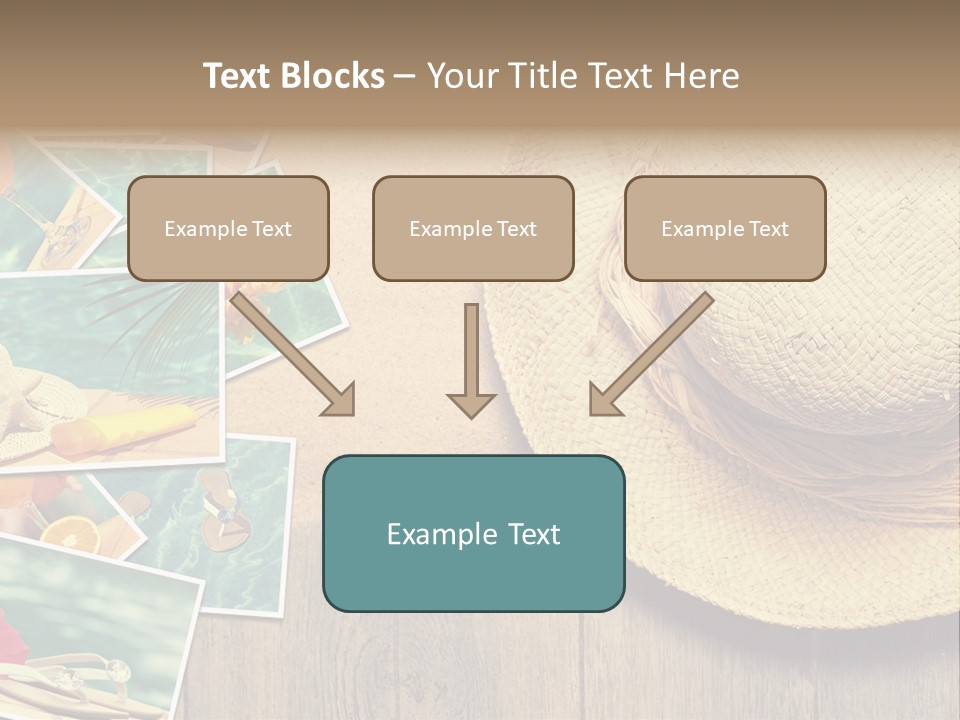 Text Blocks – Your Title Text Here

Example Text

Example Text

Example Text

Example Text